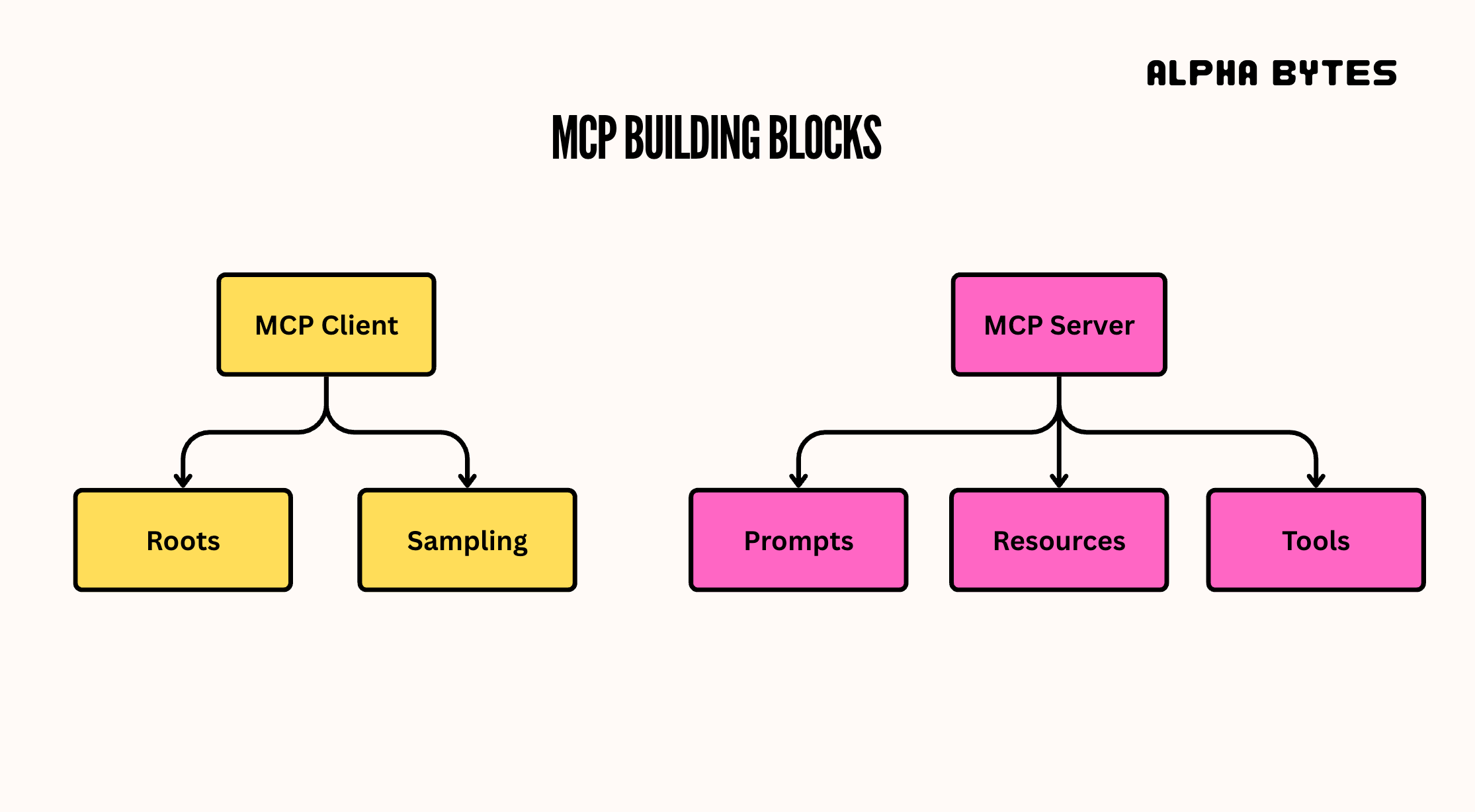 ALPHA BYTES

MCP BUILDING BLOCKS

MCP Client

Roots

Sampling

MCP Server

Prompts

Resources

Tools